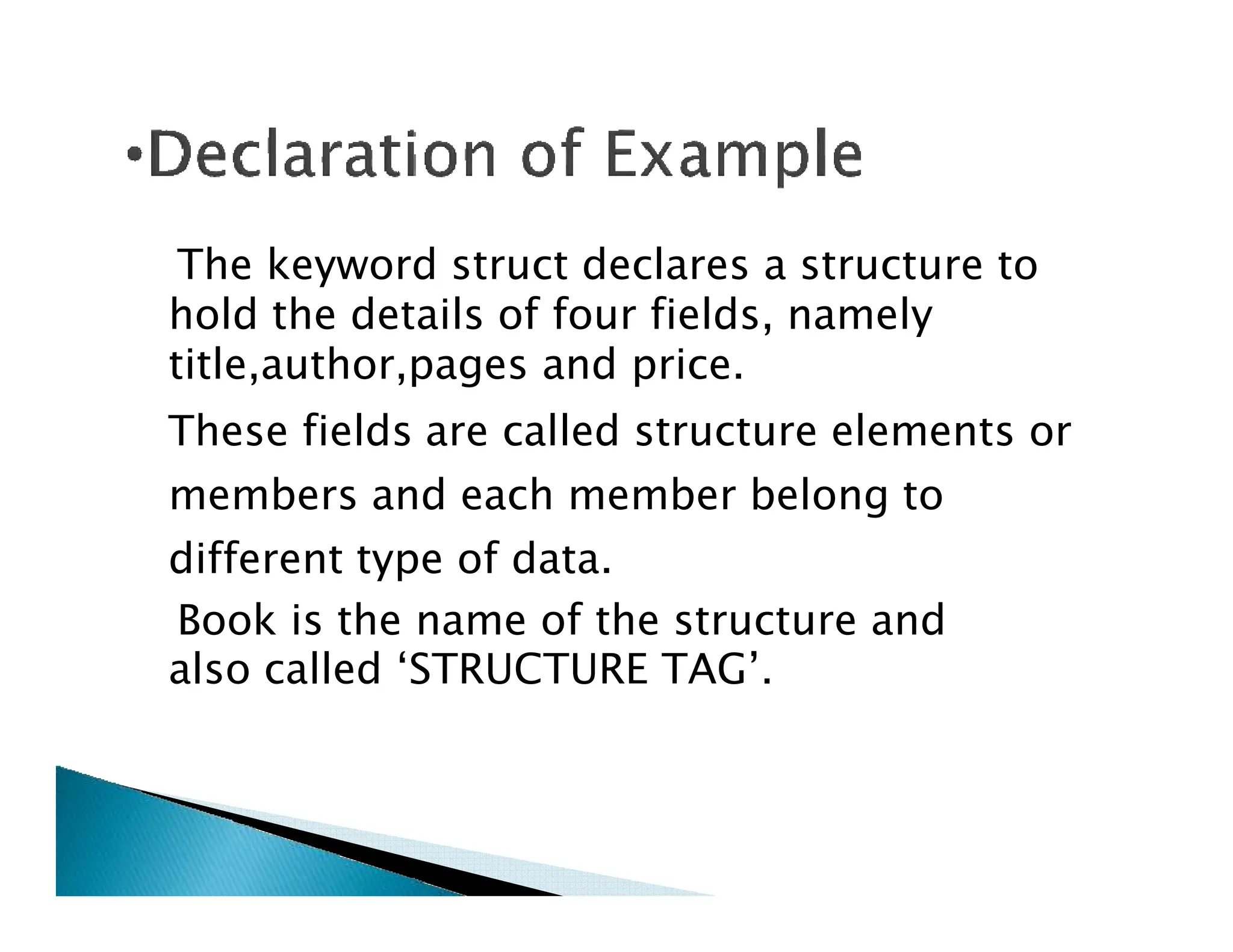 •Declaration of Example

The keyword struct declares a structure to hold the details of four fields, namely title,author,pages and price.

These fields are called structure elements or members and each member belong to different type of data.

Book is the name of the structure and also called ‘STRUCTURE TAG’.